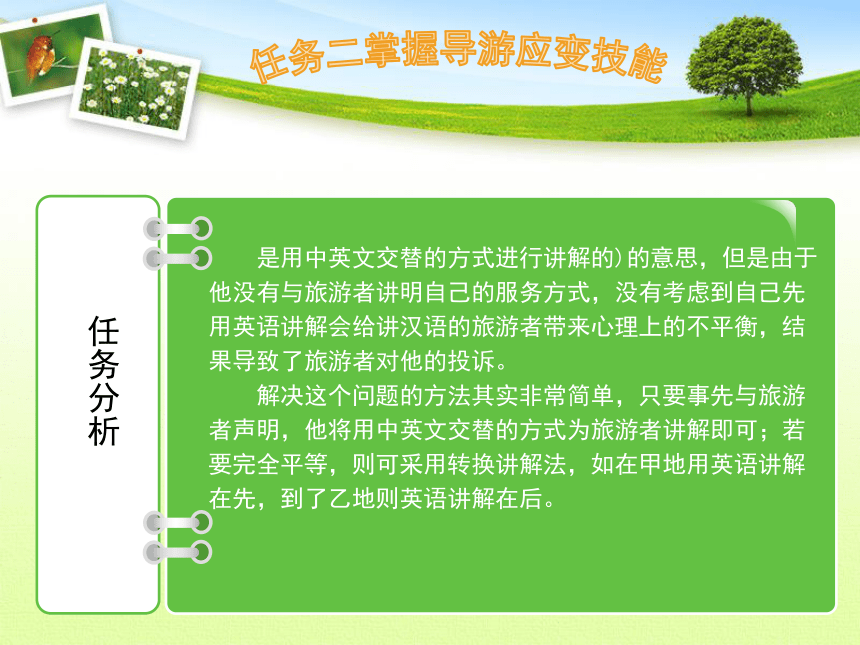 任务二掌握导游应变技能

任务分析

是用中英文交替的方式进行讲解的）的意思，但是由于他没有与旅游者讲明自己的服务方式，没有考虑到自己先用英语讲解会给讲汉语的旅游者带来心理上的不平衡，结果导致了旅游者对他的投诉。

解决这个问题的方法其实非常简单，只要事先与旅游者声明，他将用中英文交替的方式为旅游者讲解即可；若要完全平等，则可采用转换讲解法，如在甲地用英语讲解在先，到了乙地则英语讲解在后。